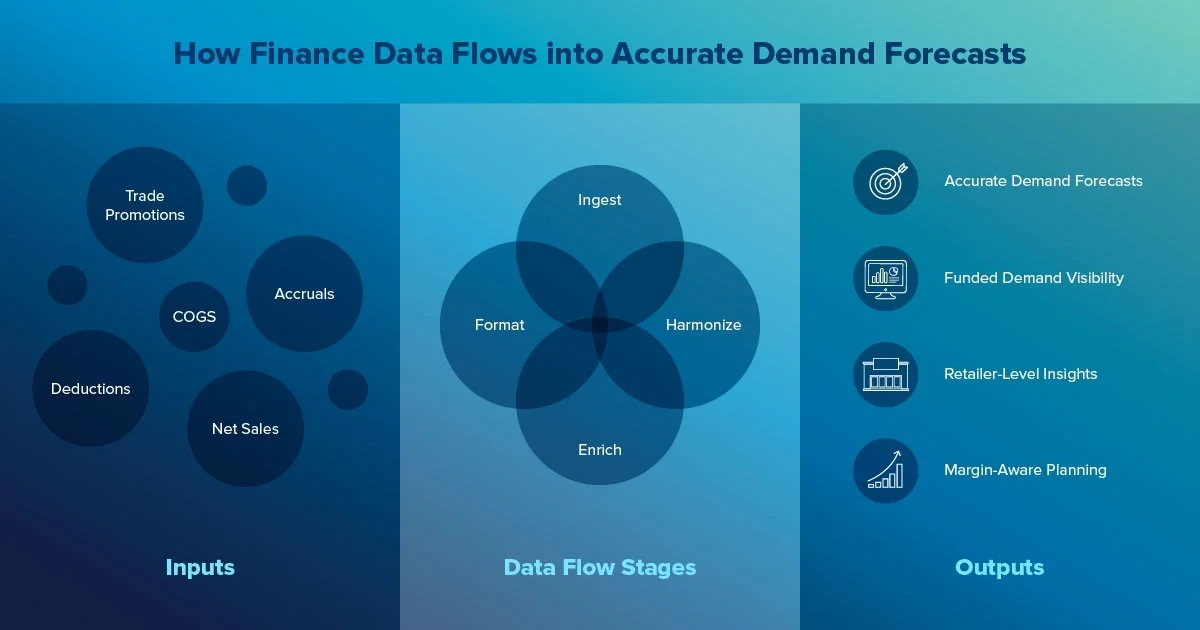 How Finance Data Flows into Accurate Demand Forecasts

Trade Promotions

Accruals

COGS

Deductions

Net Sales

Inputs

Ingest

Format

Harmonize

Enrich

Data Flow Stages

Accurate Demand Forecasts

Funded Demand Visibility

Retailer-Level Insights

Margin-Aware Planning

Outputs